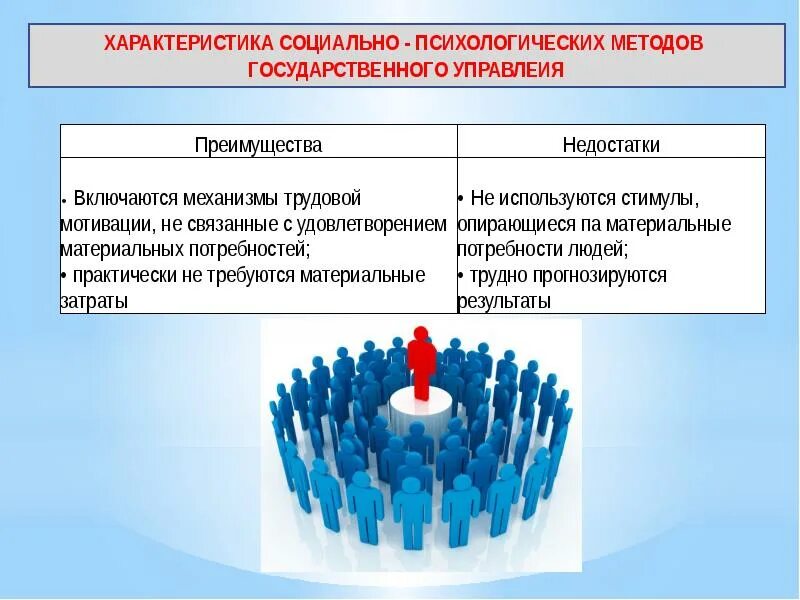 ХАРАКТЕРИСТИКА СОЦИАЛЬНО - ПСИХОЛОГИЧЕСКИХ МЕТОДОВ ГОСУДАРСТВЕННОГО УПРАВЛЕИЯ

| Преимущества | Недостатки |
|---|---|
| • Включаются механизмы трудовой мотивации, не связанные с удовлетворением материальных потребностей; • практически не требуются материальные затраты | • Не используются стимулы, опирающиеся па материальные потребности людей; • трудно прогнозируются результаты |